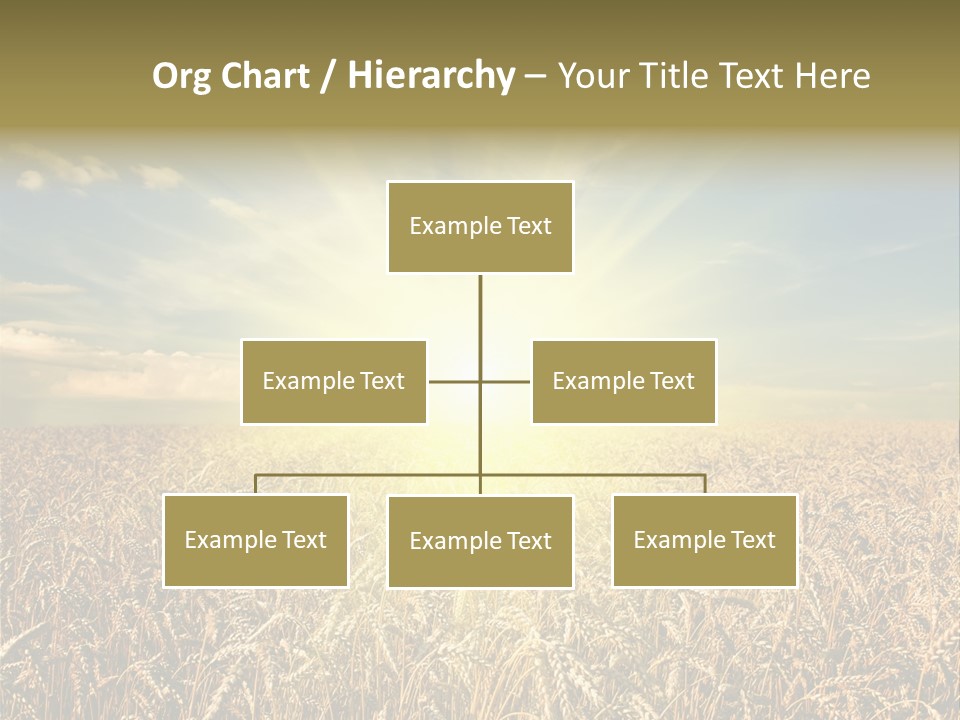 Org Chart / Hierarchy – Your Title Text Here

Example Text

Example Text

Example Text

Example Text

Example Text

Example Text